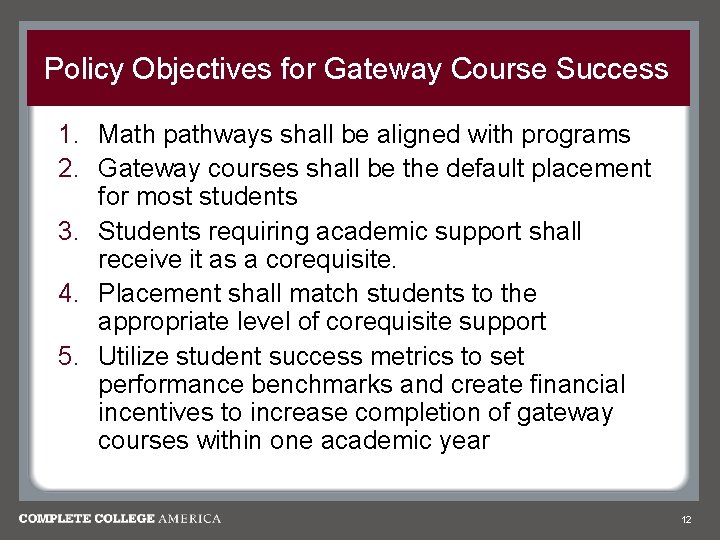 Policy Objectives for Gateway Course Success

1. Math pathways shall be aligned with programs
2. Gateway courses shall be the default placement for most students
3. Students requiring academic support shall receive it as a corequisite.
4. Placement shall match students to the appropriate level of corequisite support
5. Utilize student success metrics to set performance benchmarks and create financial incentives to increase completion of gateway courses within one academic year

COMPLETE COLLEGE AMERICA

12